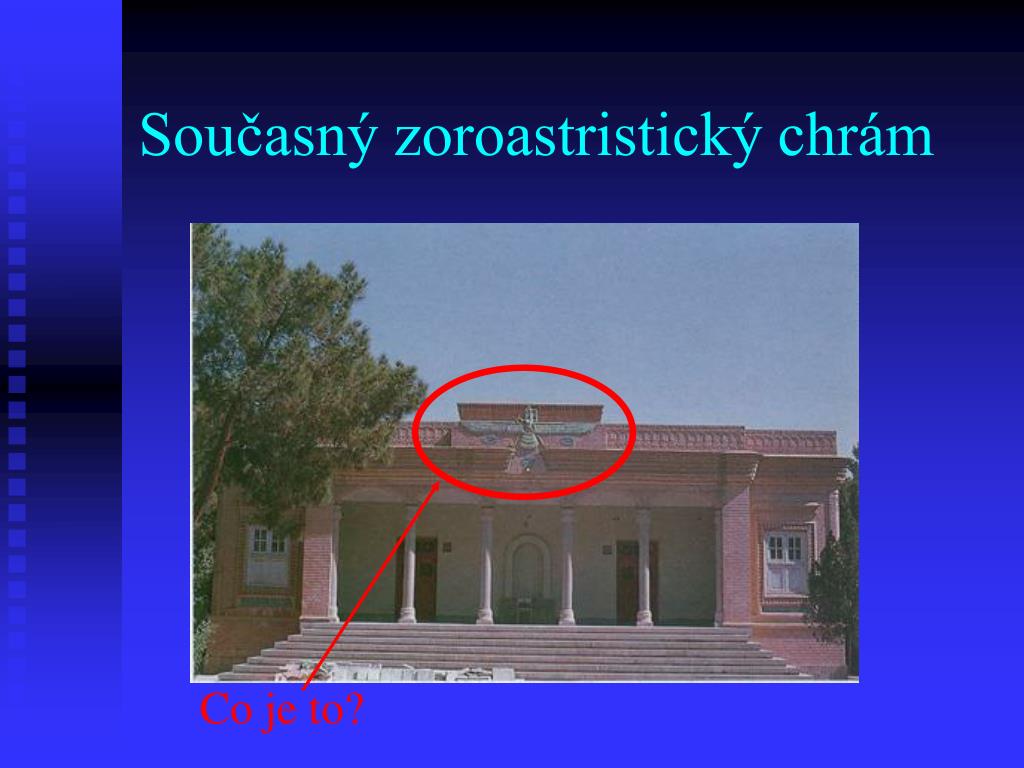 Současný zoroastristický chrám

Co je to?